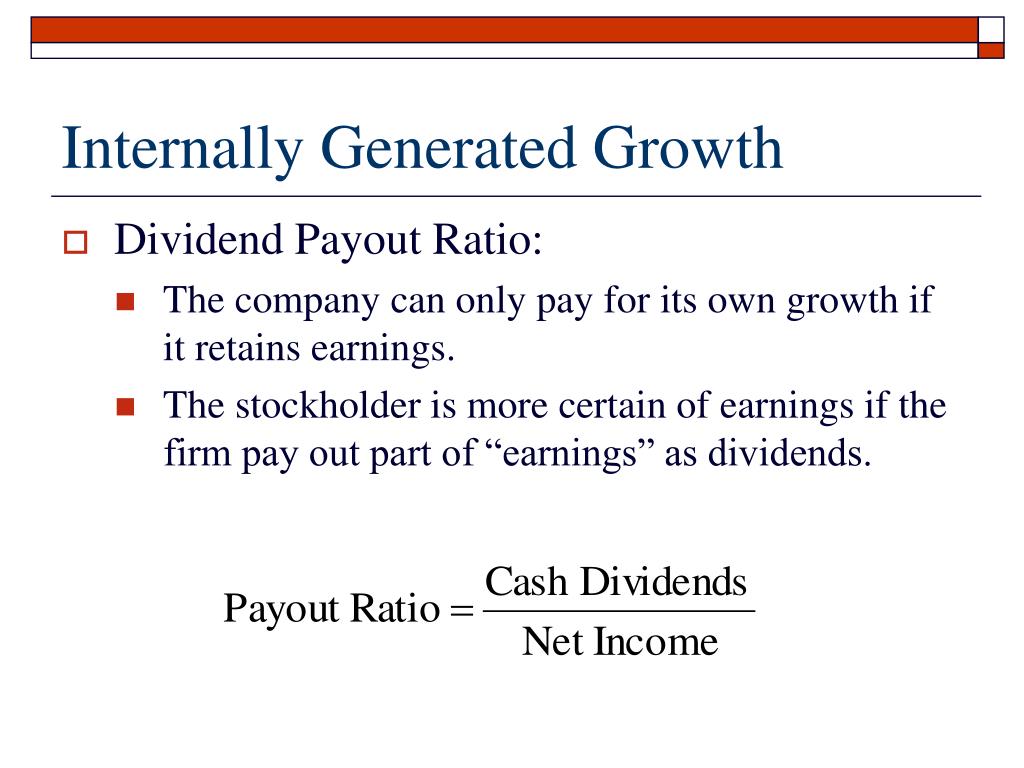 Internally Generated Growth

Dividend Payout Ratio:

The company can only pay for its own growth if it retains earnings.

The stockholder is more certain of earnings if the firm pay out part of “earnings” as dividends.

$\text{Payout Ratio} = \frac{\text{Cash Dividends}}{\text{Net Income}}$